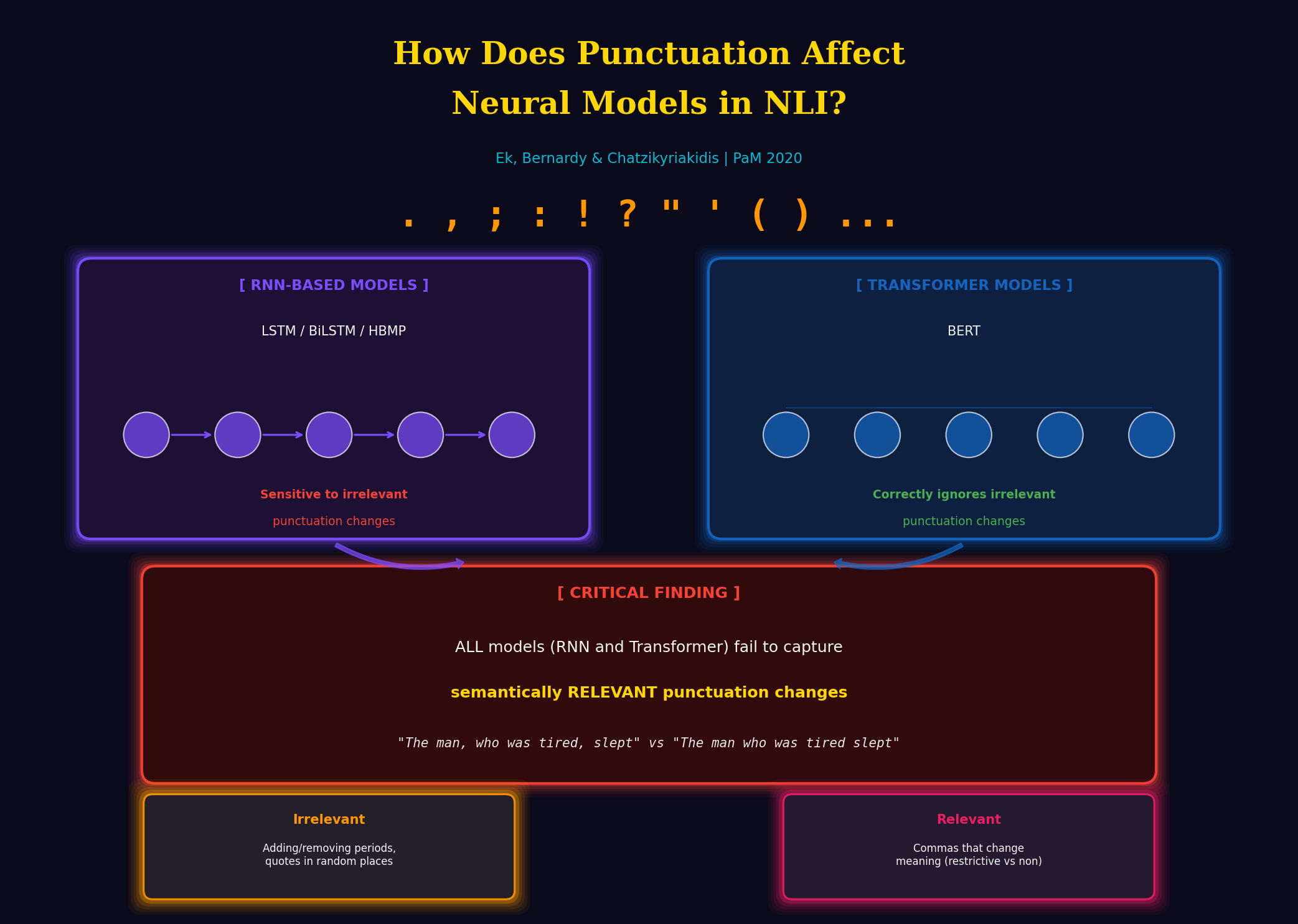 How Does Punctuation Affect Neural Models in NLI?

Ek, Bernardy & Chatzikyriakidis | PaM 2020

. , ; : ! ? " ' ( ) ...

[ RNN-BASED MODELS ]

LSTM / BiLSTM / HBMP

Sensitive to irrelevant punctuation changes

[ TRANSFORMER MODELS ]

BERT

Correctly ignores irrelevant punctuation changes

[ CRITICAL FINDING ]

ALL models (RNN and Transformer) fail to capture

semantically RELEVANT punctuation changes

"The man, who was tired, slept" vs "The man who was tired slept"

Irrelevant

Adding/removing periods, quotes in random places

Relevant

Commas that change meaning (restrictive vs non)